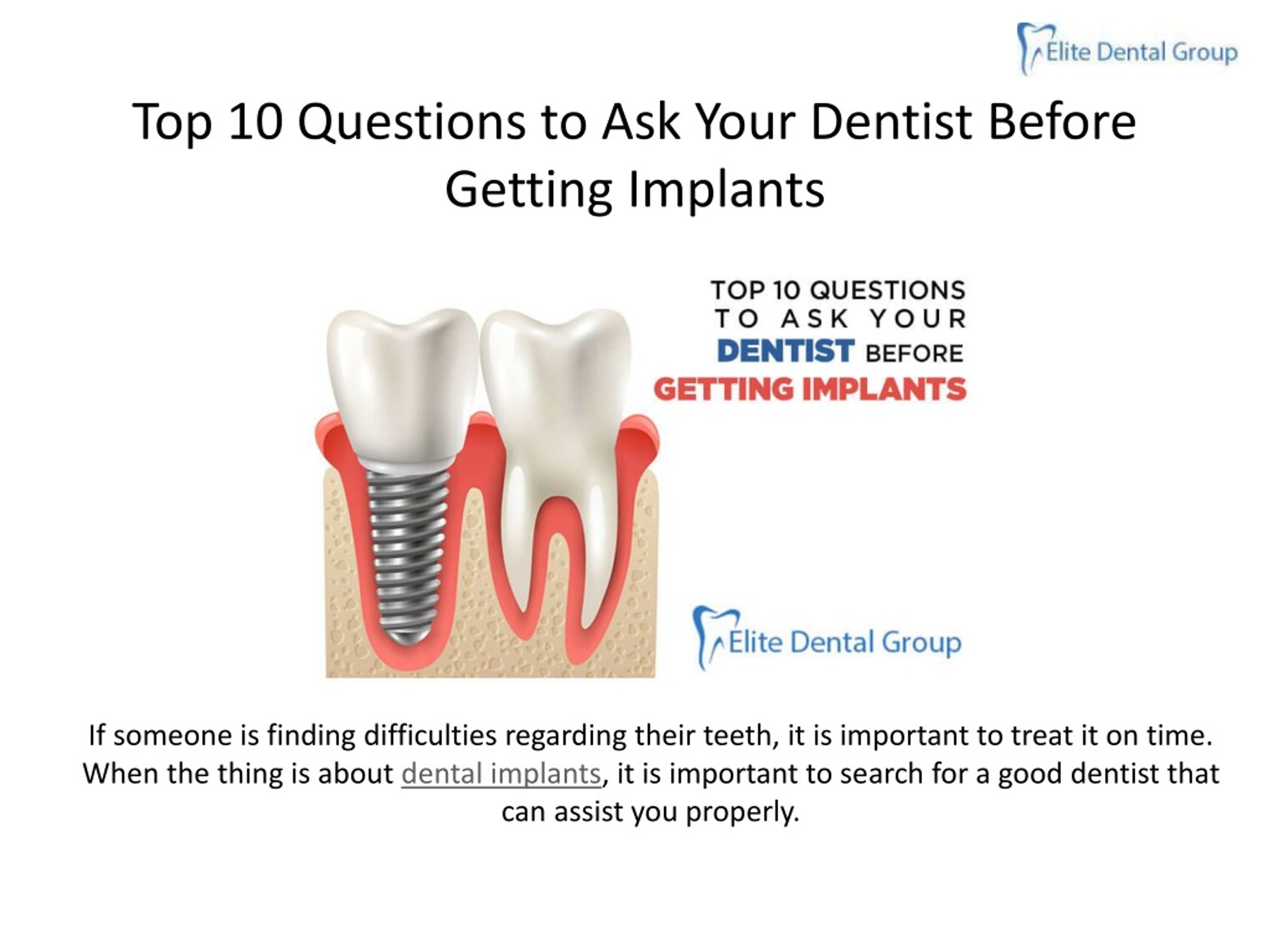 Elite Dental Group

Top 10 Questions to Ask Your Dentist Before Getting Implants

TOP 10 QUESTIONS TO ASK YOUR DENTIST BEFORE GETTING IMPLANTS

Elite Dental Group

If someone is finding difficulties regarding their teeth, it is important to treat it on time. When the thing is about dental implants, it is important to search for a good dentist that can assist you properly.